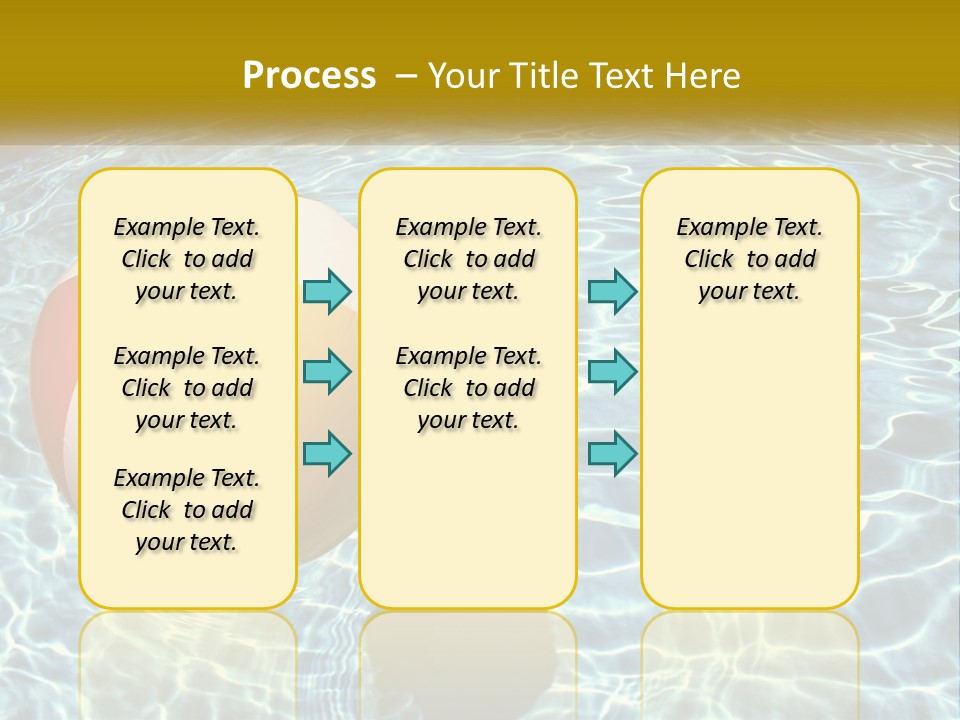 Process – Your Title Text Here

Example Text. Click to add your text.

Example Text. Click to add your text.

Example Text. Click to add your text.

Example Text. Click to add your text.

Example Text. Click to add your text.

Example Text. Click to add your text.